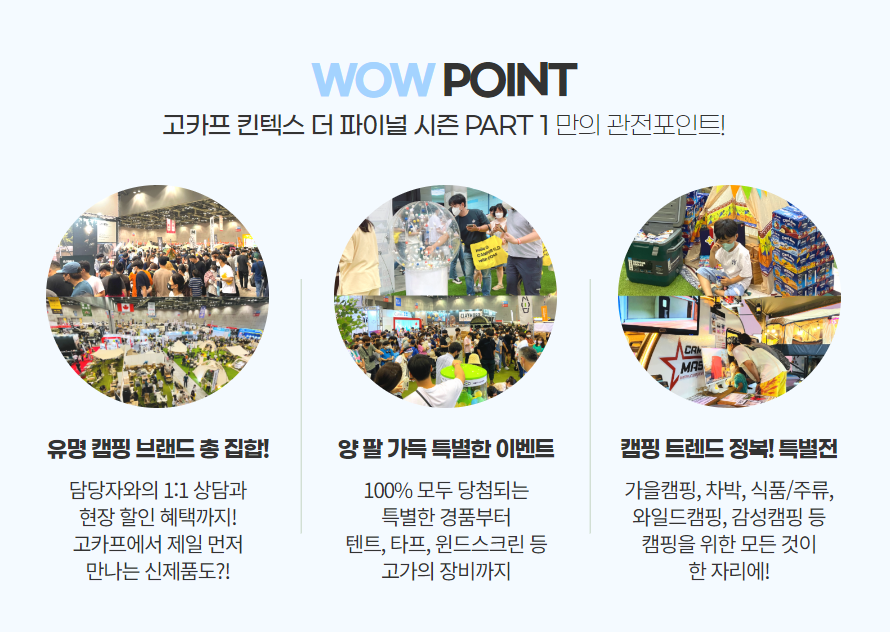 WOW POINT

고카프 킨텍스 더 파이널 시즌 PART 1 만의 관전포인트!

유명 캠핑 브랜드 총 집합!

담당자와의 1:1 상담과 현장 할인 혜택까지! 고카프에서 제일 먼저 만나는 신제품도?!

양 팔 가득 특별한 이벤트

100% 모두 당첨되는 특별한 경품부터 텐트, 타프, 윈드스크린 등 고가의 장비까지

캠핑 트렌드 정복! 특별전

가을캠핑, 차박, 식품/주류, 와일드캠핑, 감성캠핑 등 캠핑을 위한 모든 것이 한 자리에!